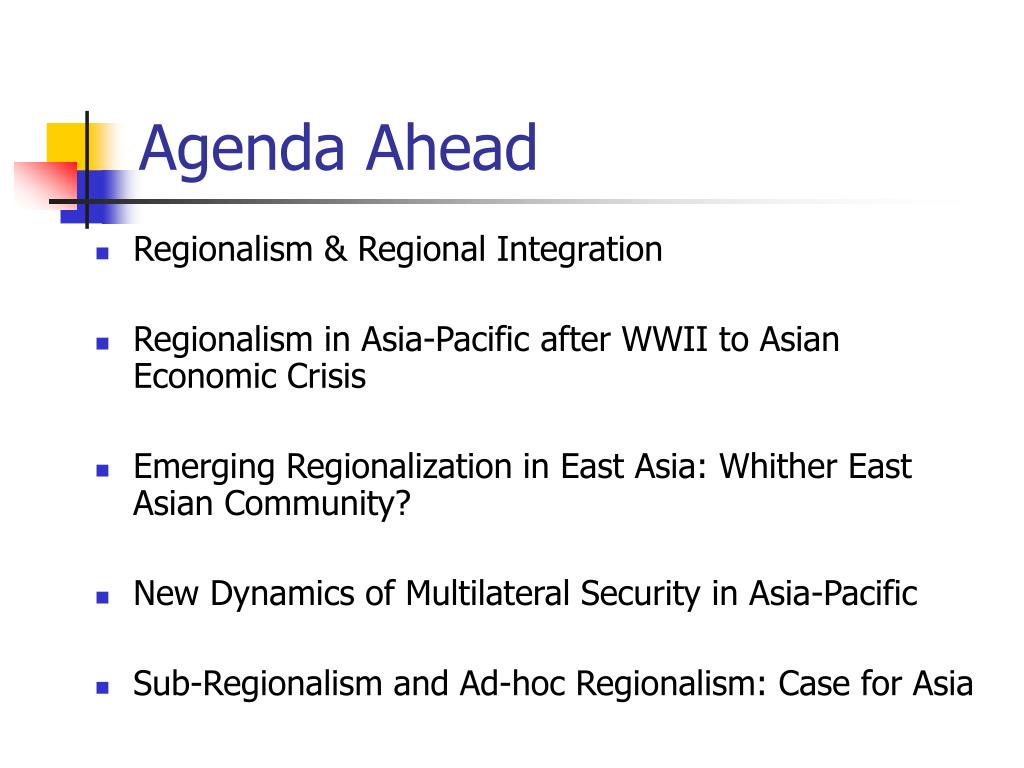 Agenda Ahead

- Regionalism & Regional Integration
- Regionalism in Asia-Pacific after WWII to Asian Economic Crisis
- Emerging Regionalization in East Asia: Whither East Asian Community?
- New Dynamics of Multilateral Security in Asia-Pacific
- Sub-Regionalism and Ad-hoc Regionalism: Case for Asia